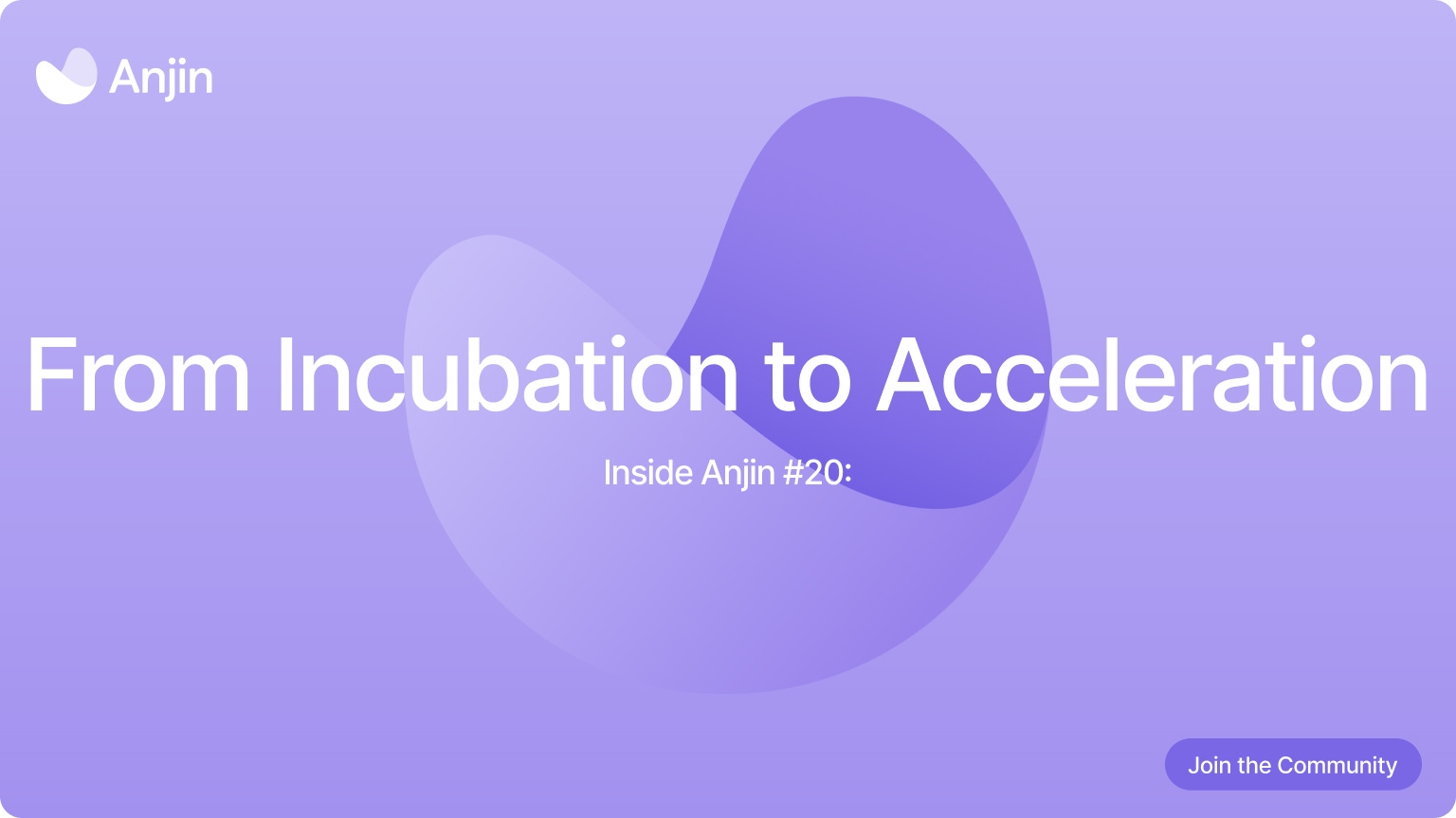 Anjin

From Incubation to Acceleration

Inside Anjin #20:

Join the Community